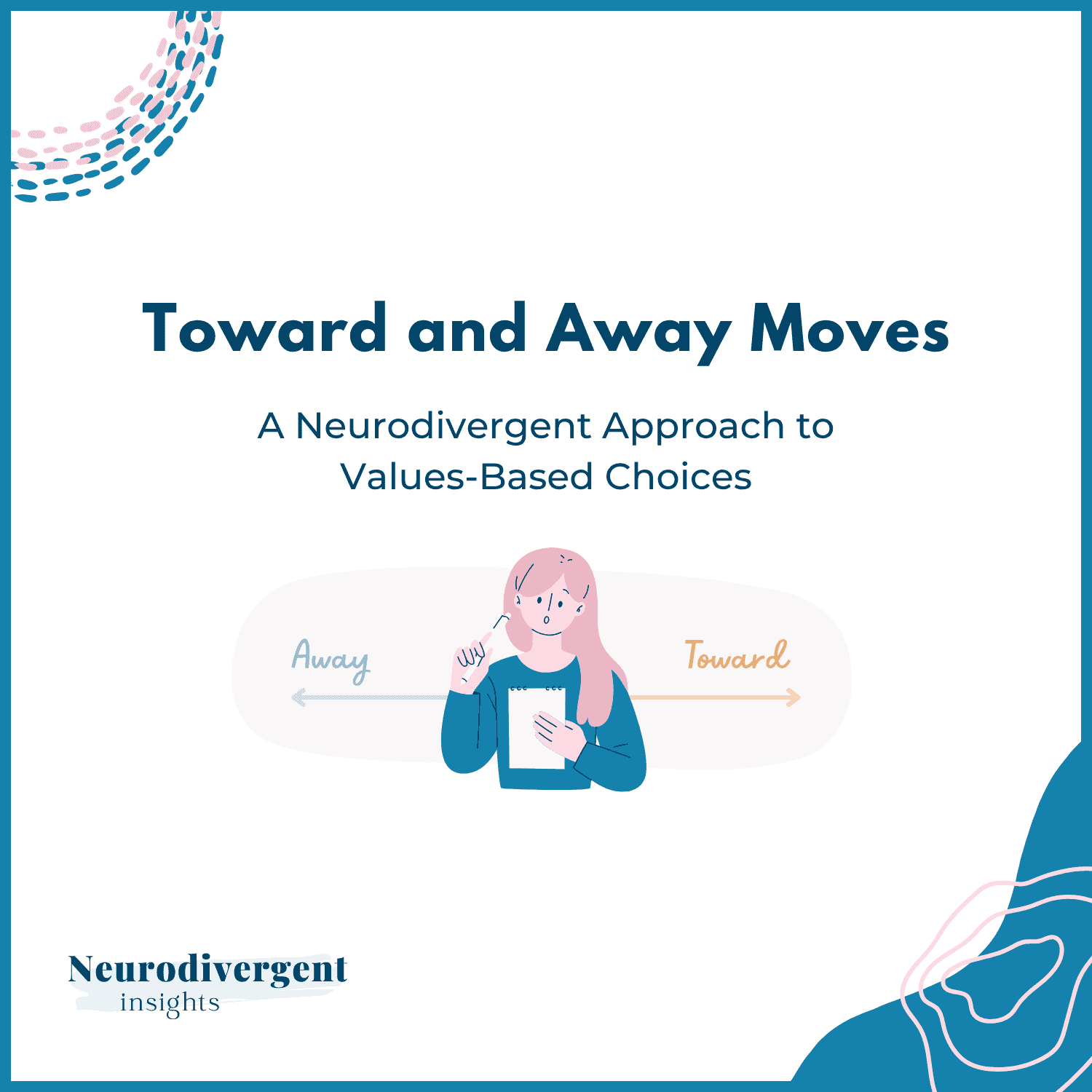 Toward and Away Moves

A Neurodivergent Approach to Values-Based Choices

Away

Toward

Neurodivergent
insights